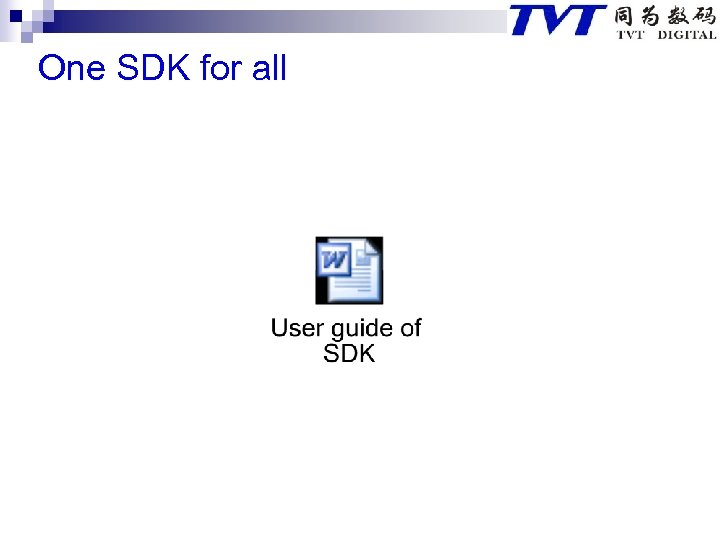 TVT 同为数码
TVT DIGITAL

One SDK for all

W

User guide of SDK